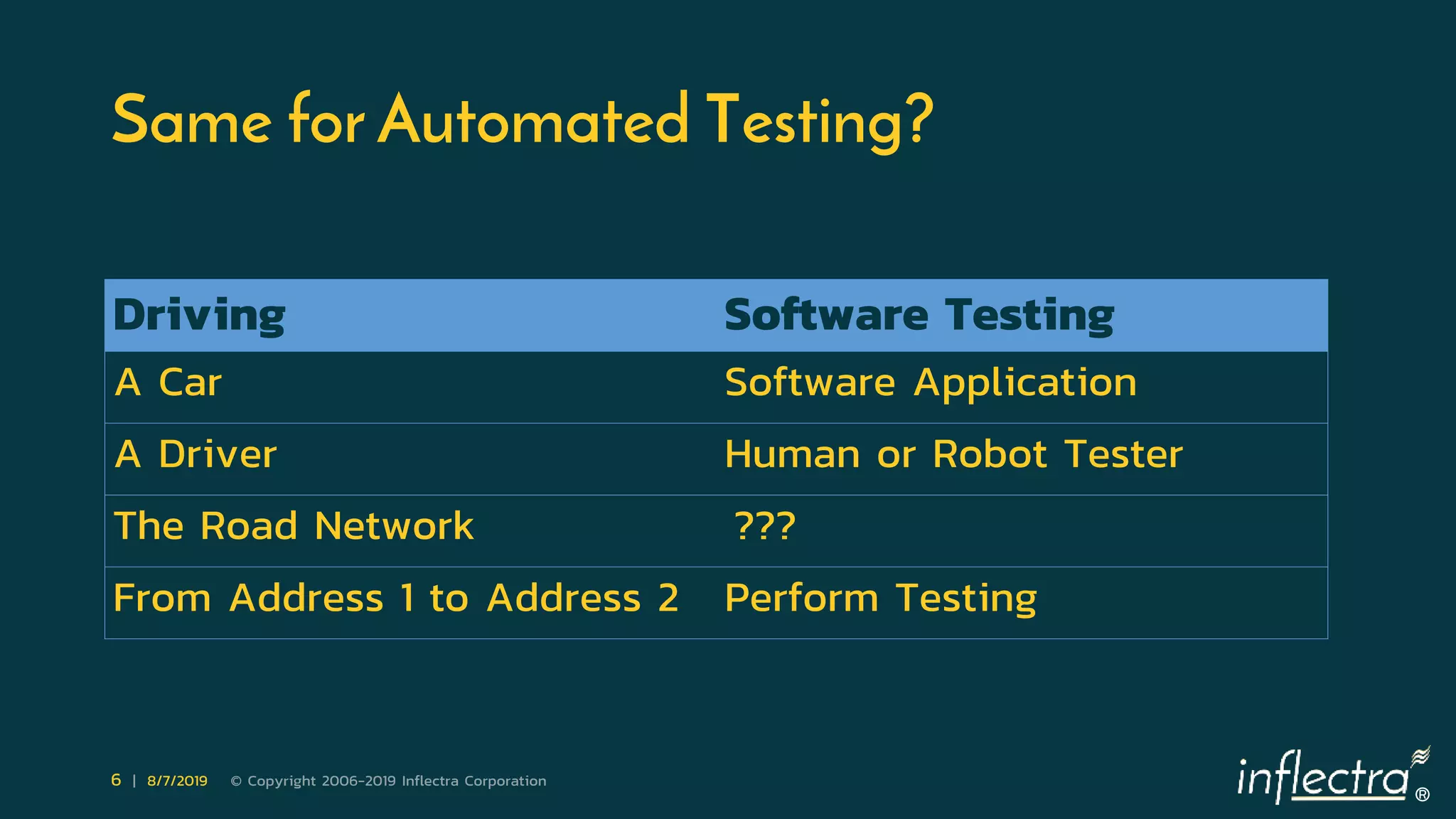 Same for Automated Testing?

| Driving | Software Testing |
|---|---|
| A Car | Software Application |
| A Driver | Human or Robot Tester |
| The Road Network | ??? |
| From Address 1 to Address 2 | Perform Testing |

6 | 8/7/2019 © Copyright 2006-2019 Inflectra Corporation

inflectra®